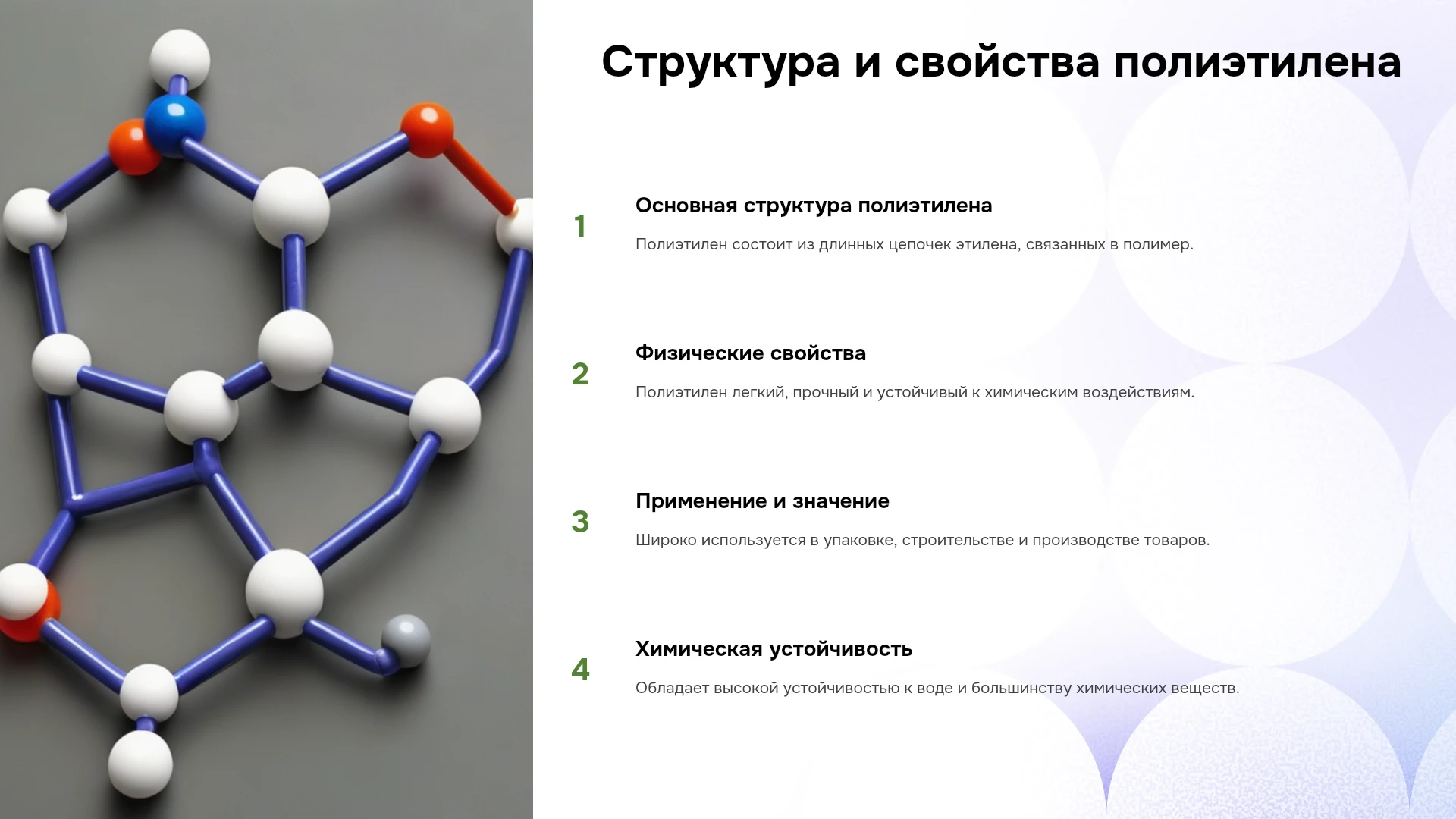 Структура и свойства полиэтилена

1

Основная структура полиэтилена

Полиэтилен состоит из длинных цепочек этилена, связанных в полимер.

2

Физические свойства

Полиэтилен легкий, прочный и устойчивый к химическим воздействиям.

3

Применение и значение

Широко используется в упаковке, строительстве и производстве товаров.

4

Химическая устойчивость

Обладает высокой устойчивостью к воде и большинству химических веществ.